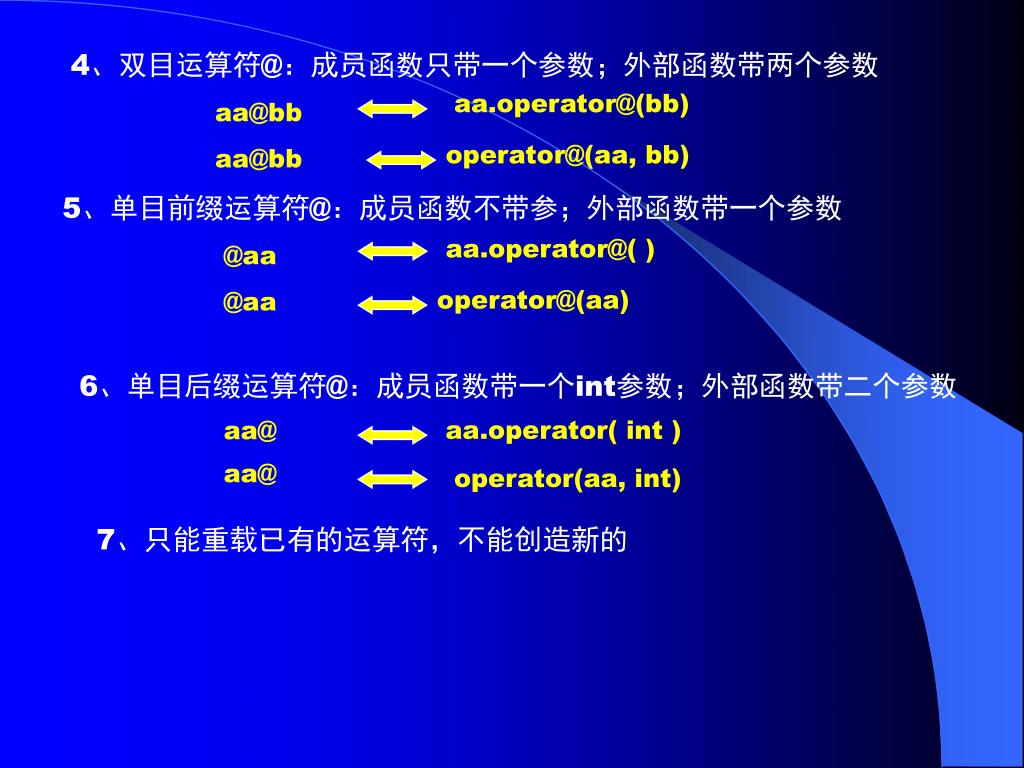 4、双目运算符@：成员函数只带一个参数；外部函数带两个参数

aa@bb aa.operator@(bb)

aa@bb operator@(aa, bb)

5、单目前缀运算符@：成员函数不带参；外部函数带一个参数

@aa aa.operator@( )

@aa operator@(aa)

6、单目后缀运算符@：成员函数带一个int参数；外部函数带二个参数

aa@ aa.operator( int )

aa@ operator(aa, int)

7、只能重载已有的运算符，不能创造新的